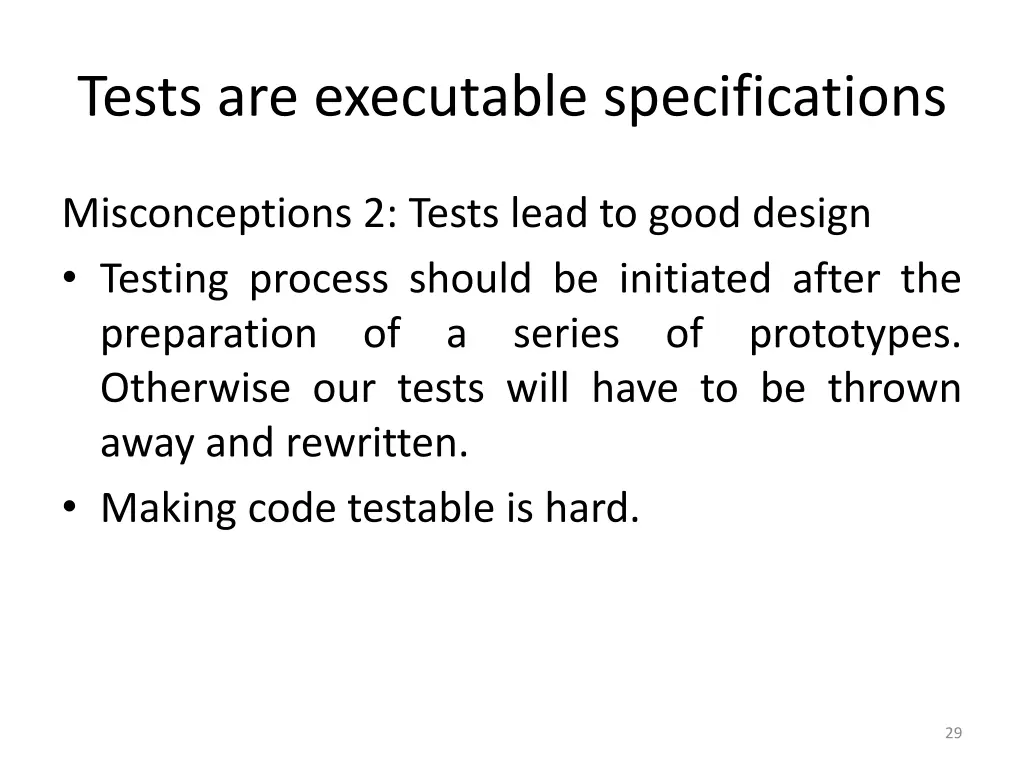 Tests are executable specifications

Misconceptions 2: Tests lead to good design

• Testing process should be initiated after the preparation of a series of prototypes. Otherwise our tests will have to be thrown away and rewritten.
• Making code testable is hard.

29